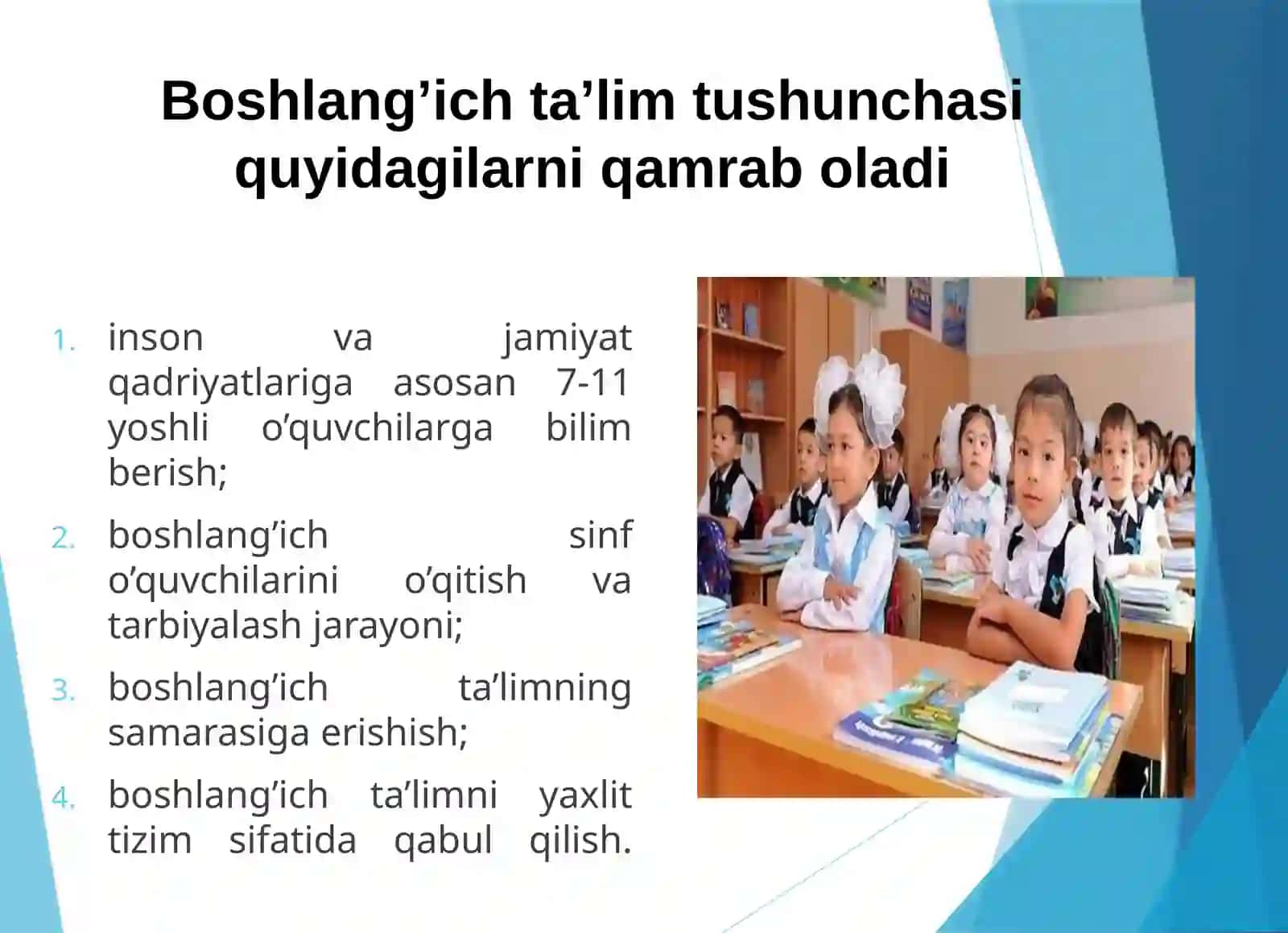 Boshlang’ich ta’lim tushunchasi quyidagilarni qamrab oladi

1. inson va jamiyat qadriyatlariga asosan 7-11 yoshli o’quvchilarga bilim berish;
2. boshlang’ich sinf o’quvchilarini o’qitish va tarbiyalash jarayoni;
3. boshlang’ich ta’limning samarasiga erishish;
4. boshlang’ich ta’limni yaxlit tizim sifatida qabul qilish.